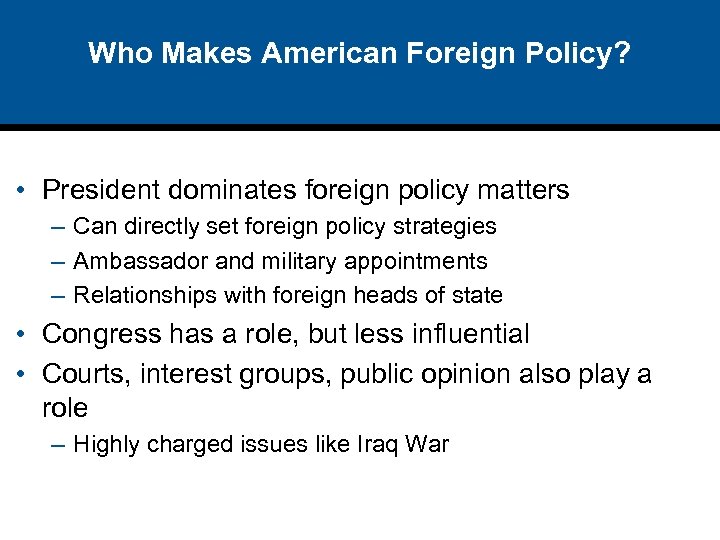 Who Makes American Foreign Policy?

• President dominates foreign policy matters
– Can directly set foreign policy strategies
– Ambassador and military appointments
– Relationships with foreign heads of state

• Congress has a role, but less influential

• Courts, interest groups, public opinion also play a role
– Highly charged issues like Iraq War